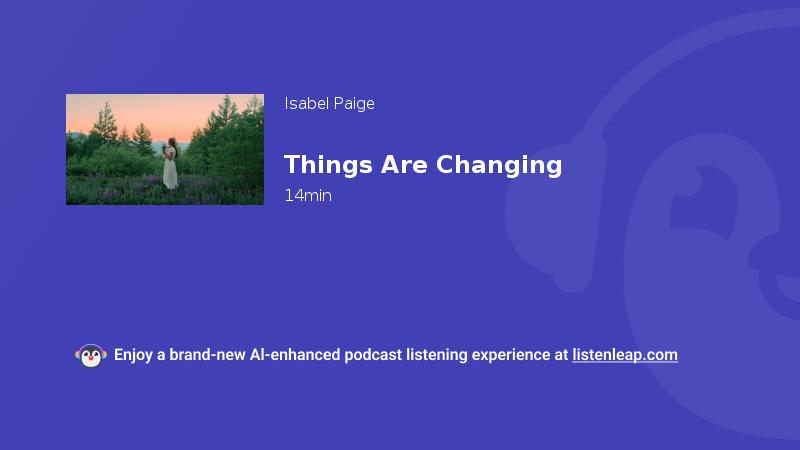 Isabel Paige

Things Are Changing

14min

Enjoy a brand-new AI-enhanced podcast listening experience at listenleap.com